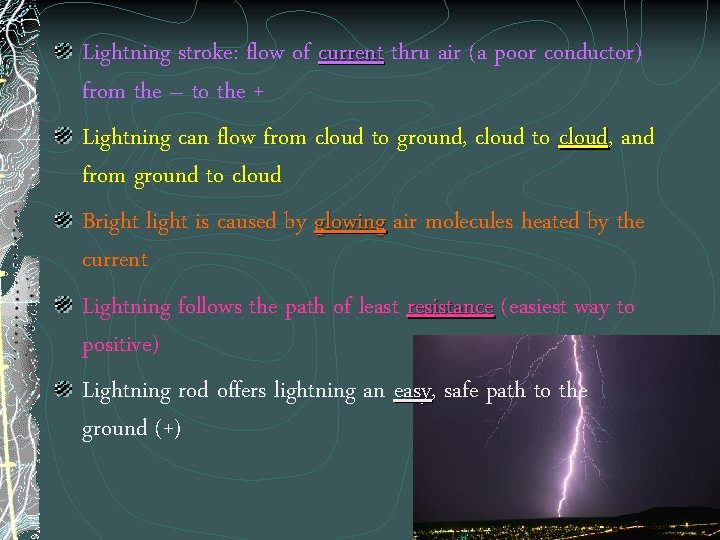 Lightning stroke: flow of current thru air (a poor conductor) from the – to the +

Lightning can flow from cloud to ground, cloud to cloud, and from ground to cloud

Bright light is caused by glowing air molecules heated by the current

Lightning follows the path of least resistance (easiest way to positive)

Lightning rod offers lightning an easy, safe path to the ground (+)